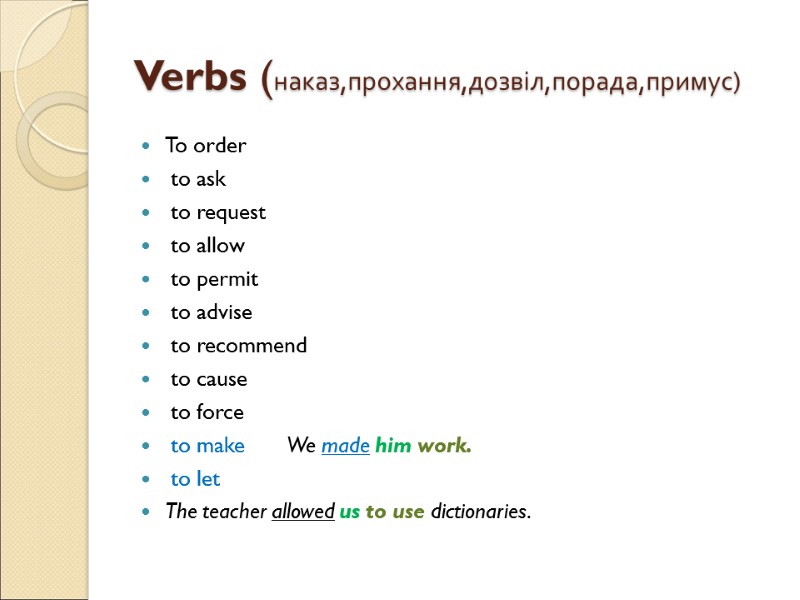 Verbs (наказ,прохання,дозвіл,порада,примус)

- To order
- to ask
- to request
- to allow
- to permit
- to advise
- to recommend
- to cause
- to force
- to make We made him work.
- to let
- The teacher allowed us to use dictionaries.